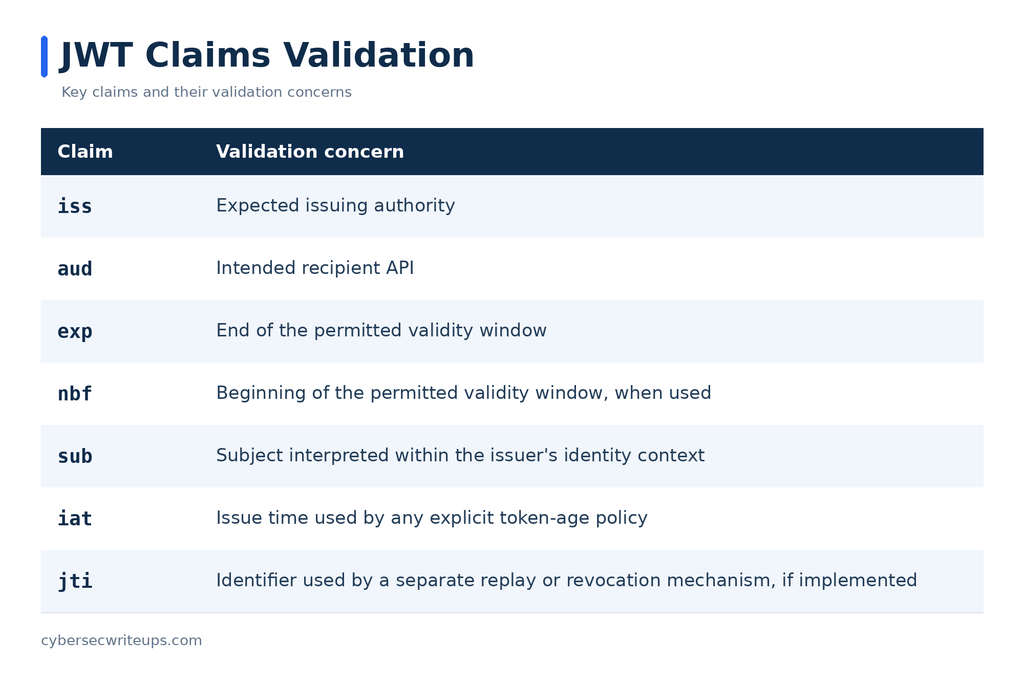 JWT Claims Validation

Key claims and their validation concerns

| Claim | Validation concern |
|---|---|
| iss | Expected issuing authority |
| aud | Intended recipient API |
| exp | End of the permitted validity window |
| nbf | Beginning of the permitted validity window, when used |
| sub | Subject interpreted within the issuer's identity context |
| iat | Issue time used by any explicit token-age policy |
| jti | Identifier used by a separate replay or revocation mechanism, if implemented |

cybersecwriteups.com